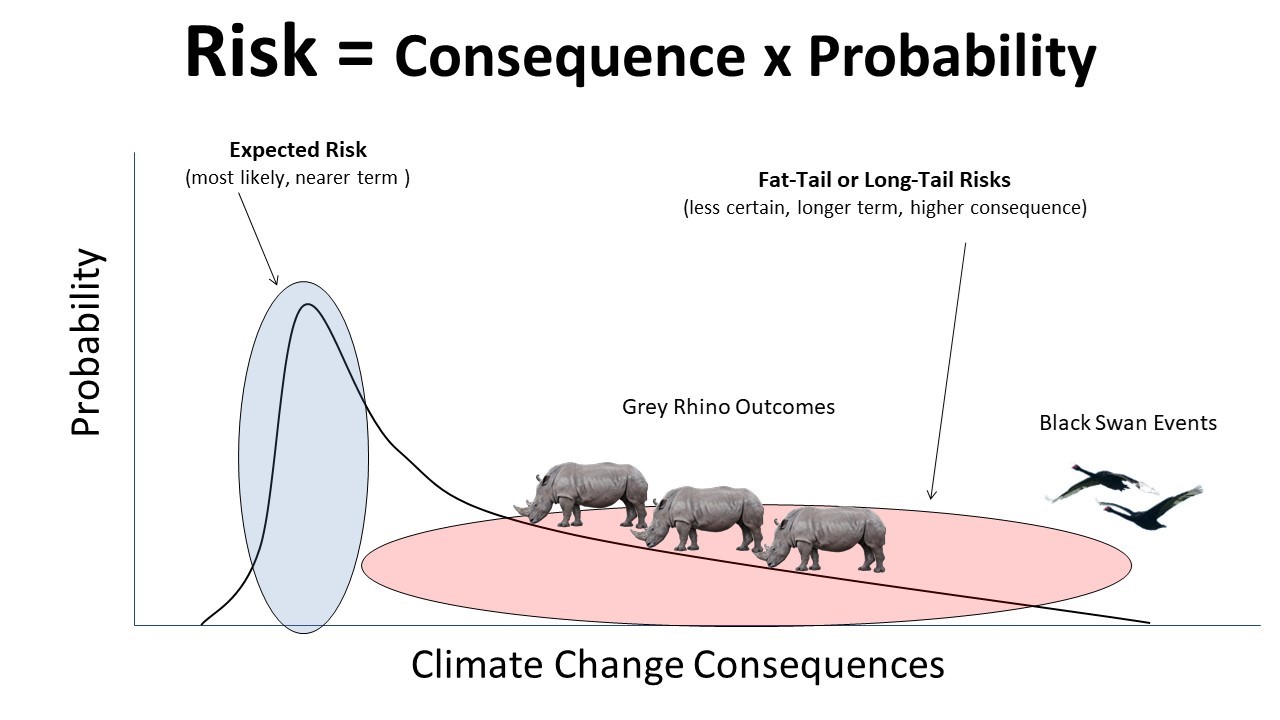 Risk = Consequence x Probability

Expected Risk
(most likely, nearer term )

Fat-Tail or Long-Tail Risks
(less certain, longer term, higher consequence)

Probability

Grey Rhino Outcomes

Black Swan Events

Climate Change Consequences